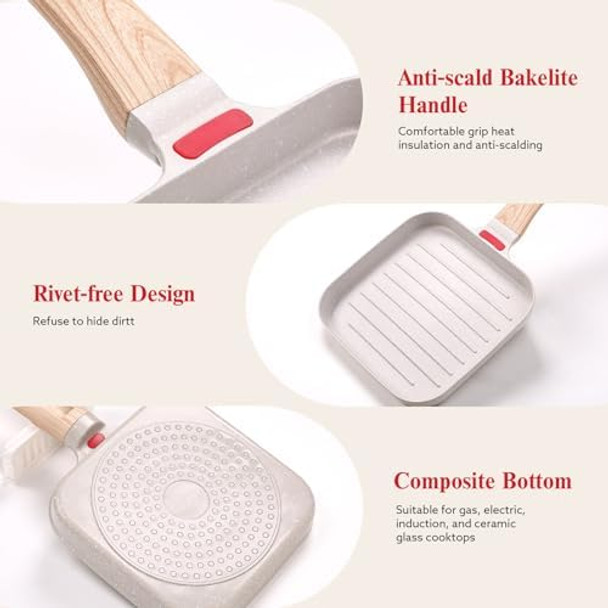 Anti-scald Bakelite Handle

Comfortable grip heat insulation and anti-scalding

Rivet-free Design

Refuse to hide dirtt

Composite Bottom

Suitable for gas, electric, induction, and ceramic glass cooktops